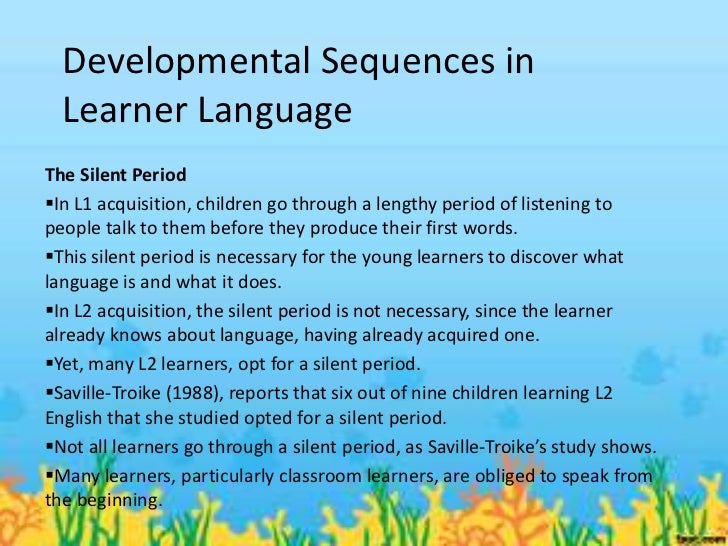 Developmental Sequences in Learner Language

The Silent Period

▪In L1 acquisition, children go through a lengthy period of listening to people talk to them before they produce their first words.

▪This silent period is necessary for the young learners to discover what language is and what it does.

▪In L2 acquisition, the silent period is not necessary, since the learner already knows about language, having already acquired one.

▪Yet, many L2 learners, opt for a silent period.

▪Saville-Troike (1988), reports that six out of nine children learning L2 English that she studied opted for a silent period.

▪Not all learners go through a silent period, as Saville-Troike's study shows.

▪Many learners, particularly classroom learners, are obliged to speak from the beginning.